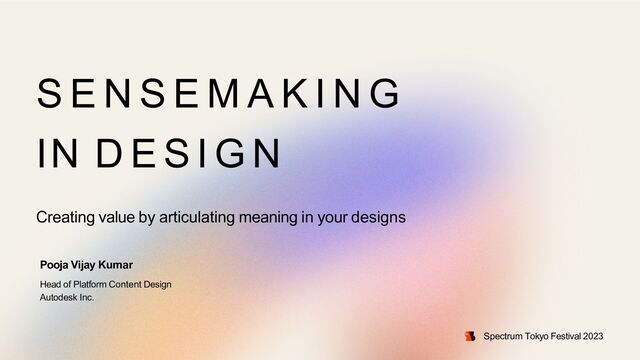 SENSEMAKING IN DESIGN

Creating value by articulating meaning in your designs

Pooja Vijay Kumar

Head of Platform Content Design
Autodesk Inc.

Spectrum Tokyo Festival 2023